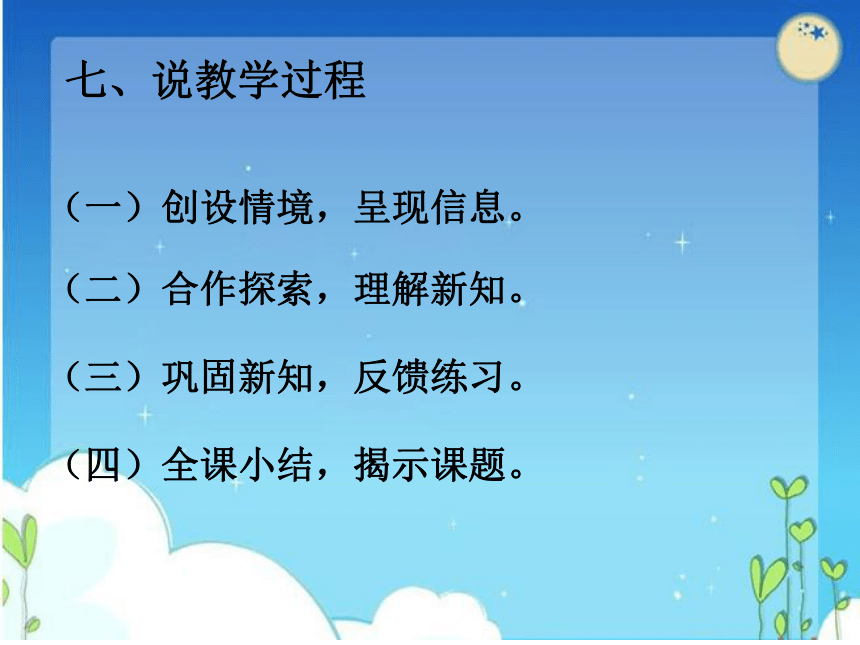 七、说教学过程

（一）创设情境，呈现信息。

（二）合作探索，理解新知。

（三）巩固新知，反馈练习。

（四）全课小结，揭示课题。